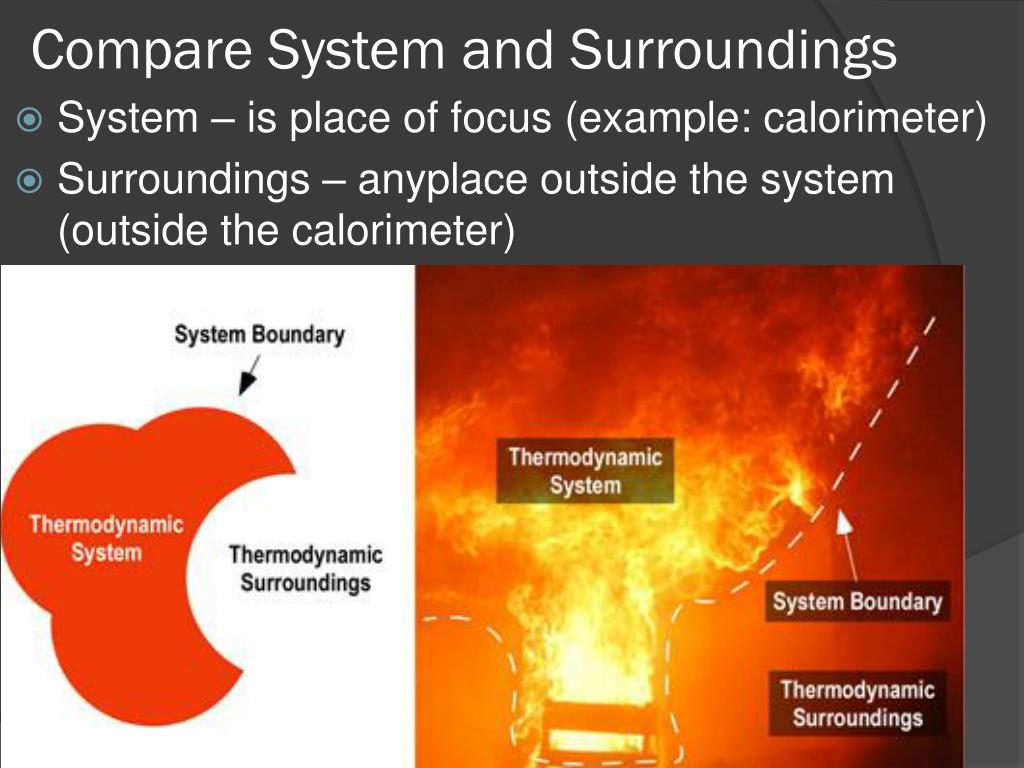 Compare System and Surroundings

System – is place of focus (example: calorimeter)

Surroundings – anyplace outside the system (outside the calorimeter)

System Boundary

Thermodynamic System

Thermodynamic Surroundings

Thermodynamic System

System Boundary

Thermodynamic Surroundings